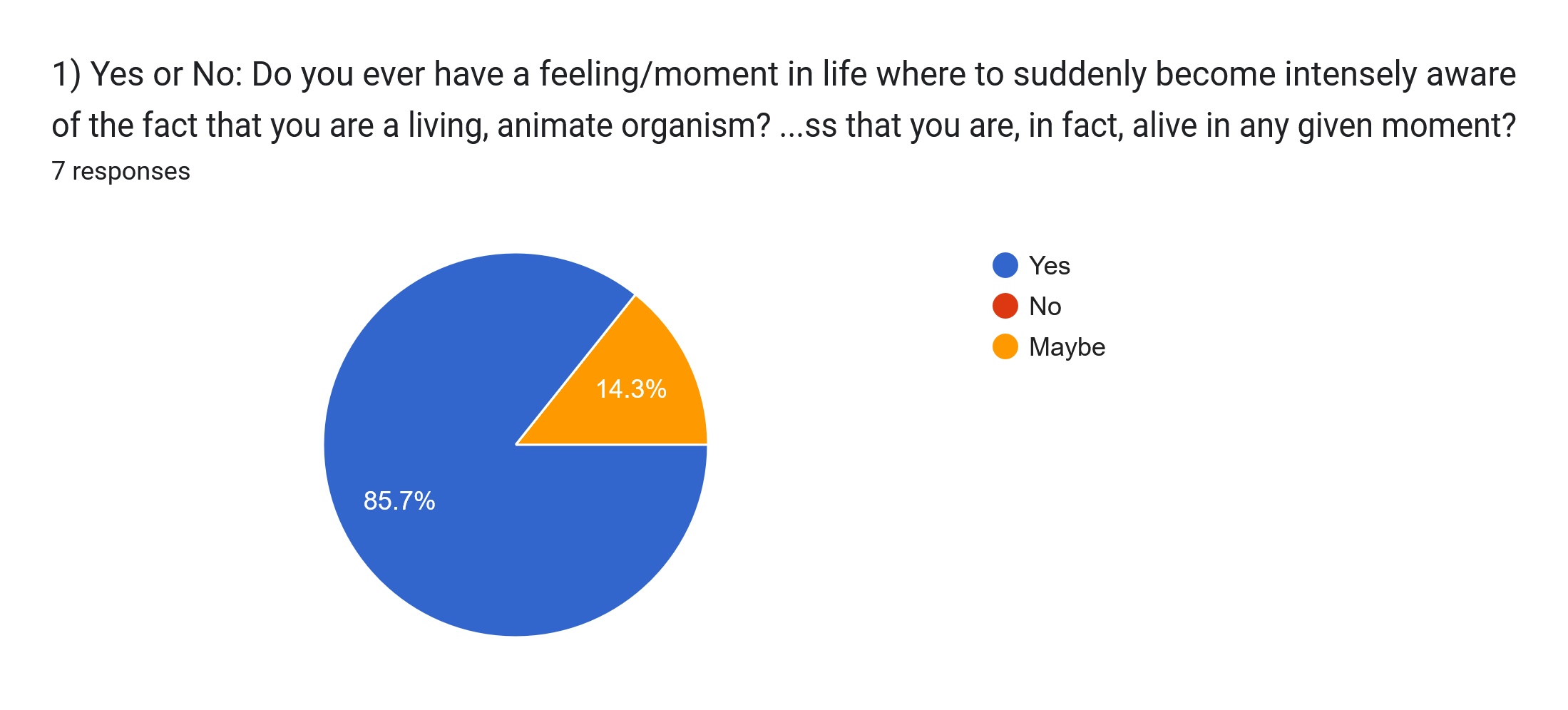 1) Yes or No: Do you ever have a feeling/moment in life where to suddenly become intensely aware of the fact that you are a living, animate organism? ...ss that you are, in fact, alive in any given moment?
7 responses

14.3%
85.7%

Yes
No
Maybe